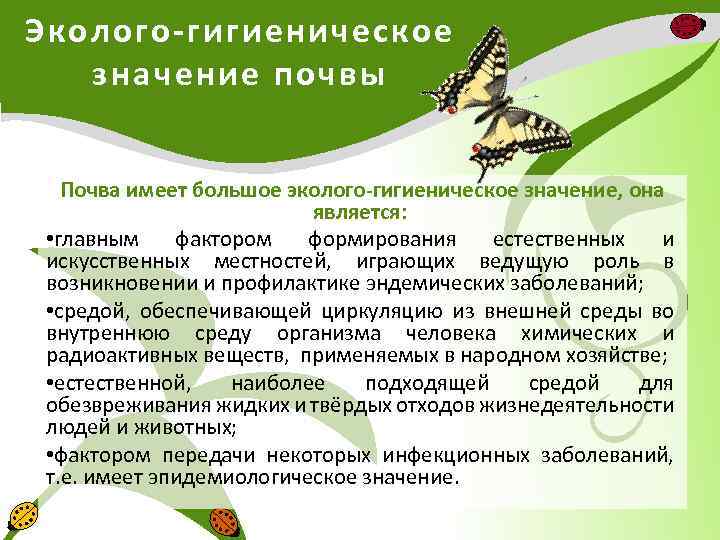 Эколого-гигиеническое значение почвы

Почва имеет большое эколого-гигиеническое значение, она является:

•главным фактором формирования естественных и искусственных местностей, играющих ведущую роль в возникновении и профилактике эндемических заболеваний;

•средой, обеспечивающей циркуляцию из внешней среды во внутреннюю среду организма человека химических и радиоактивных веществ, применяемых в народном хозяйстве;

•естественной, наиболее подходящей средой для обезвреживания жидких и твёрдых отходов жизнедеятельности людей и животных;

•фактором передачи некоторых инфекционных заболеваний, т.е. имеет эпидемиологическое значение.